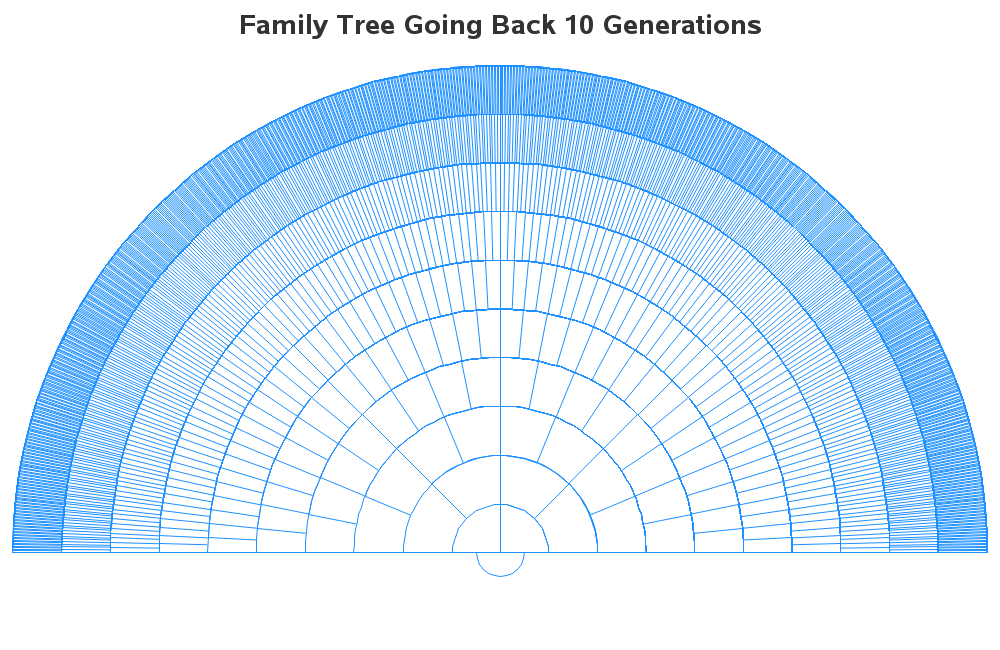 Family Tree Going Back 10 Generations